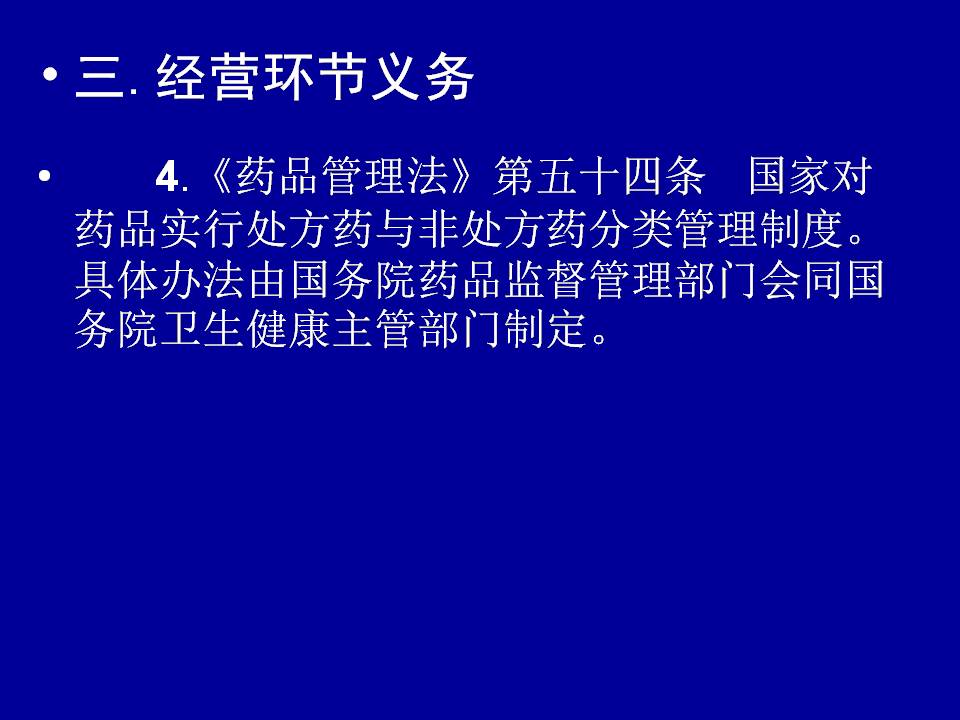 • 三. 经营环节义务

• 4.《药品管理法》第五十四条　国家对药品实行处方药与非处方药分类管理制度。具体办法由国务院药品监督管理部门会同国务院卫生健康主管部门制定。